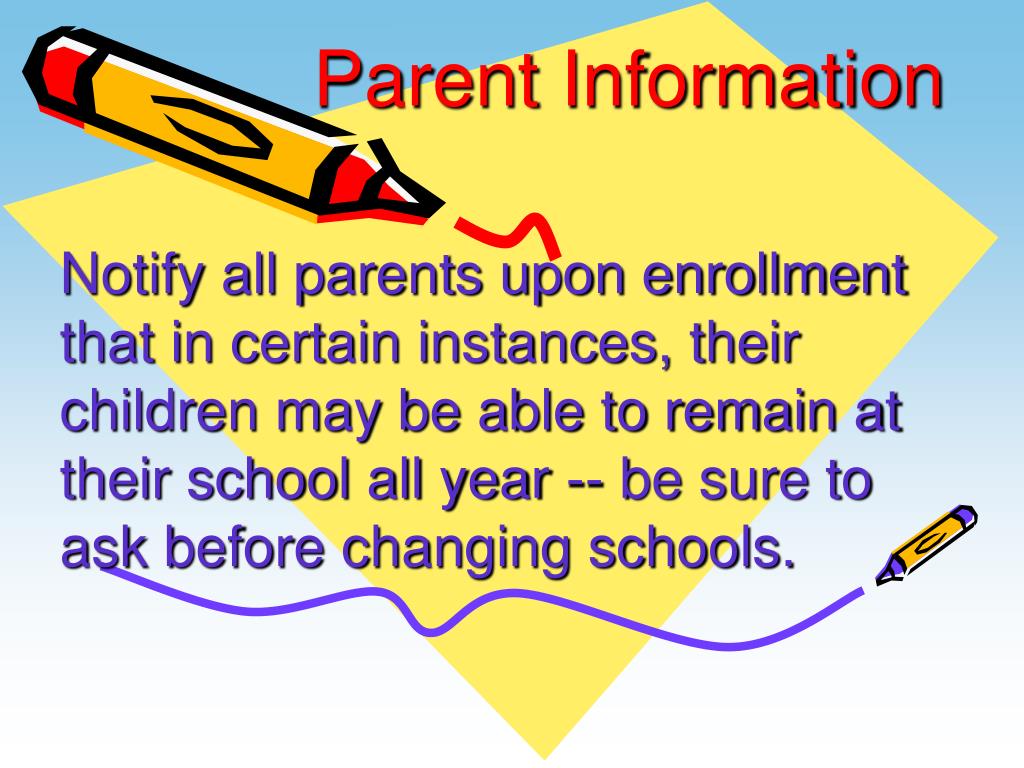 Parent Information

Notify all parents upon enrollment that in certain instances, their children may be able to remain at their school all year -- be sure to ask before changing schools.